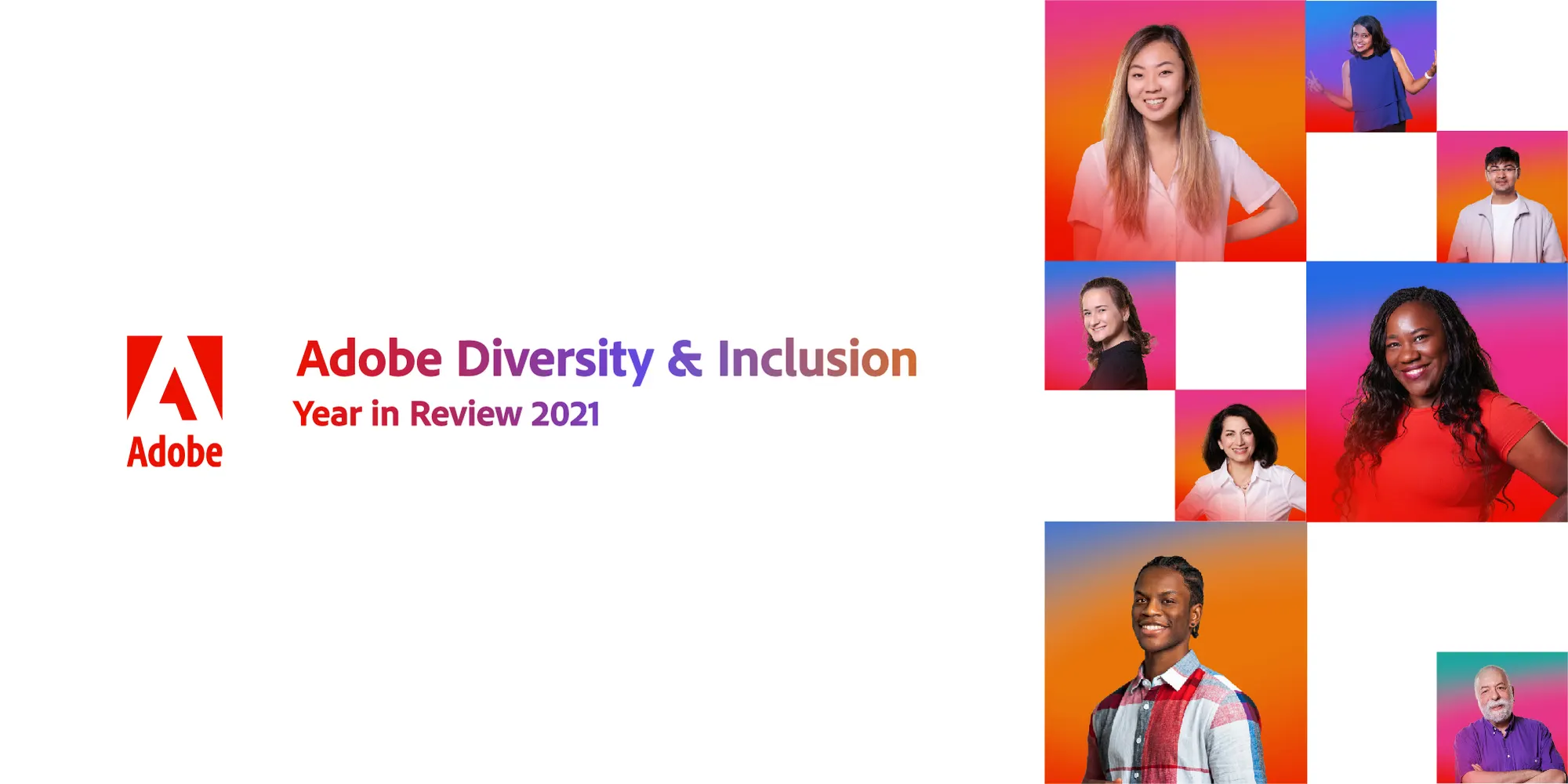 Adobe

Adobe Diversity & Inclusion
Year in Review 2021